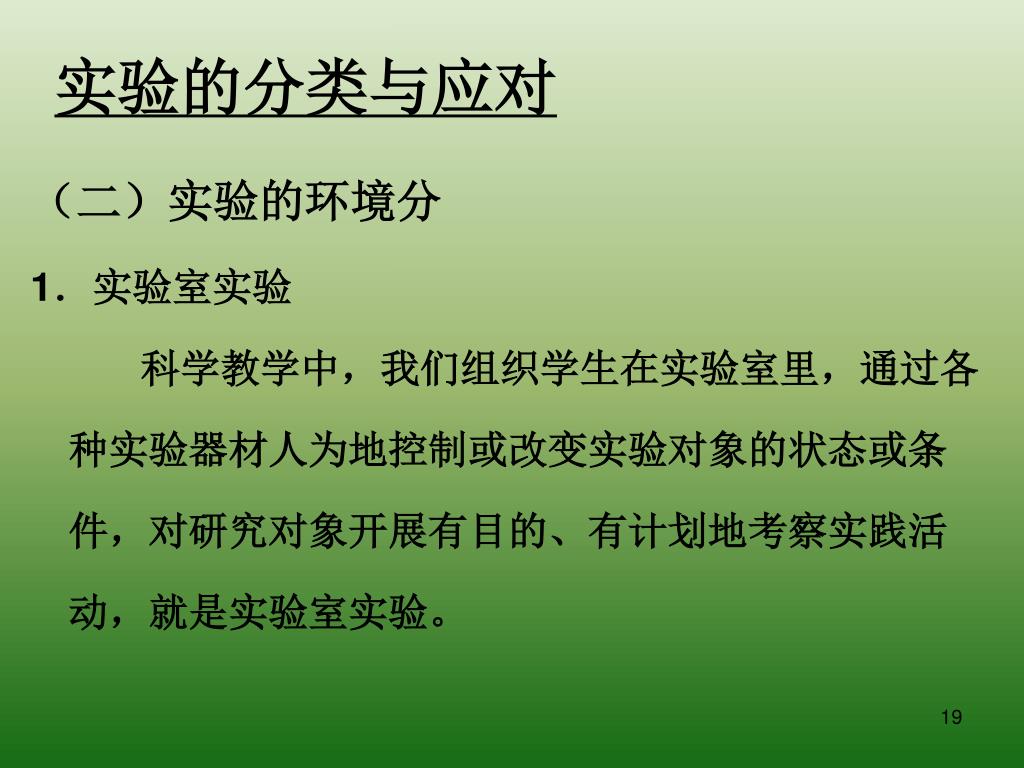 实验的分类与应对

（二）实验的环境分

1．实验室实验

科学教学中，我们组织学生在实验室里，通过各种实验器材人为地控制或改变实验对象的状态或条件，对研究对象开展有目的、有计划地考察实践活动，就是实验室实验。

19